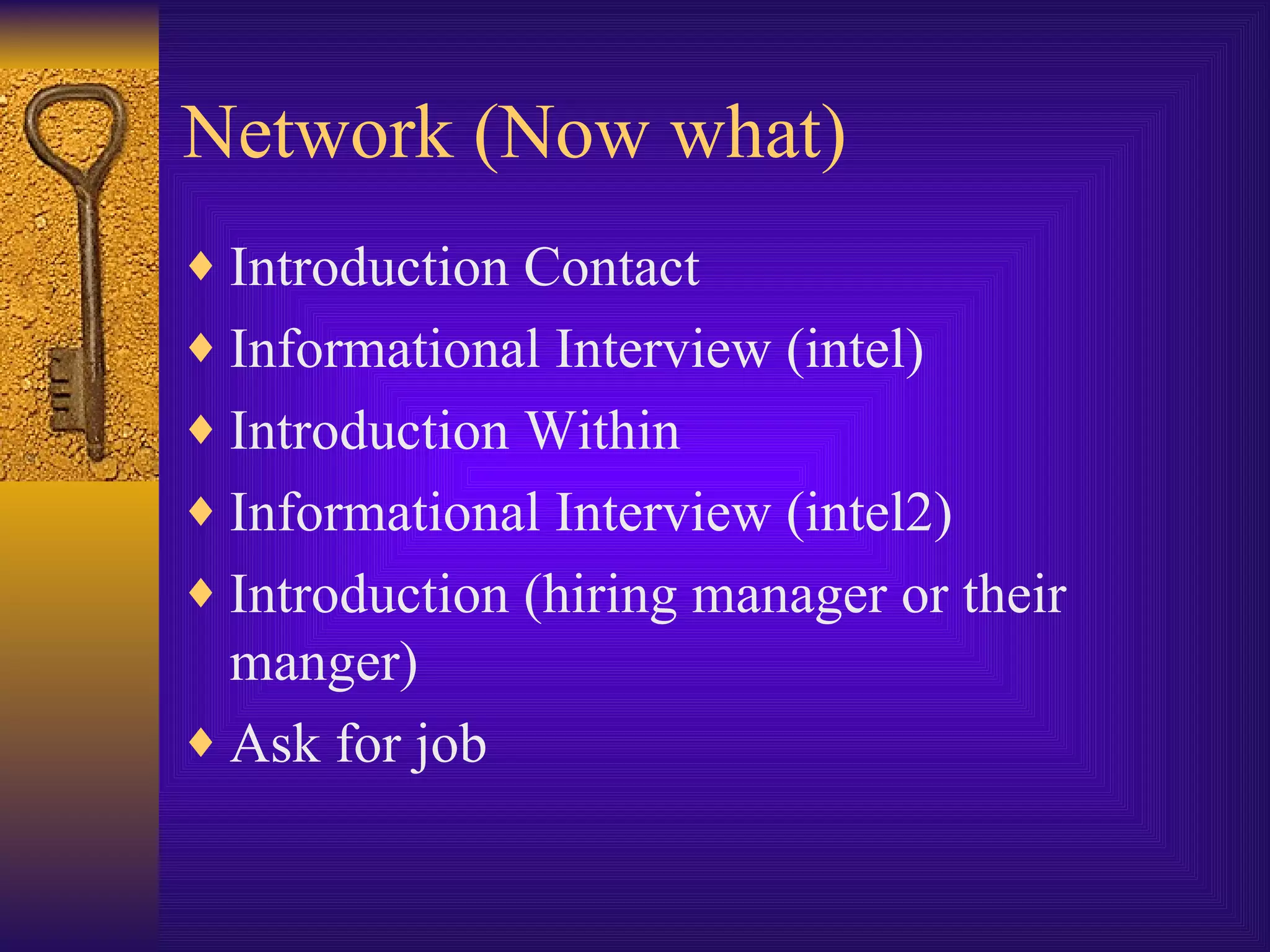 Network (Now what)

♦ Introduction Contact
♦ Informational Interview (intel)
♦ Introduction Within
♦ Informational Interview (intel2)
♦ Introduction (hiring manager or their manger)
♦ Ask for job